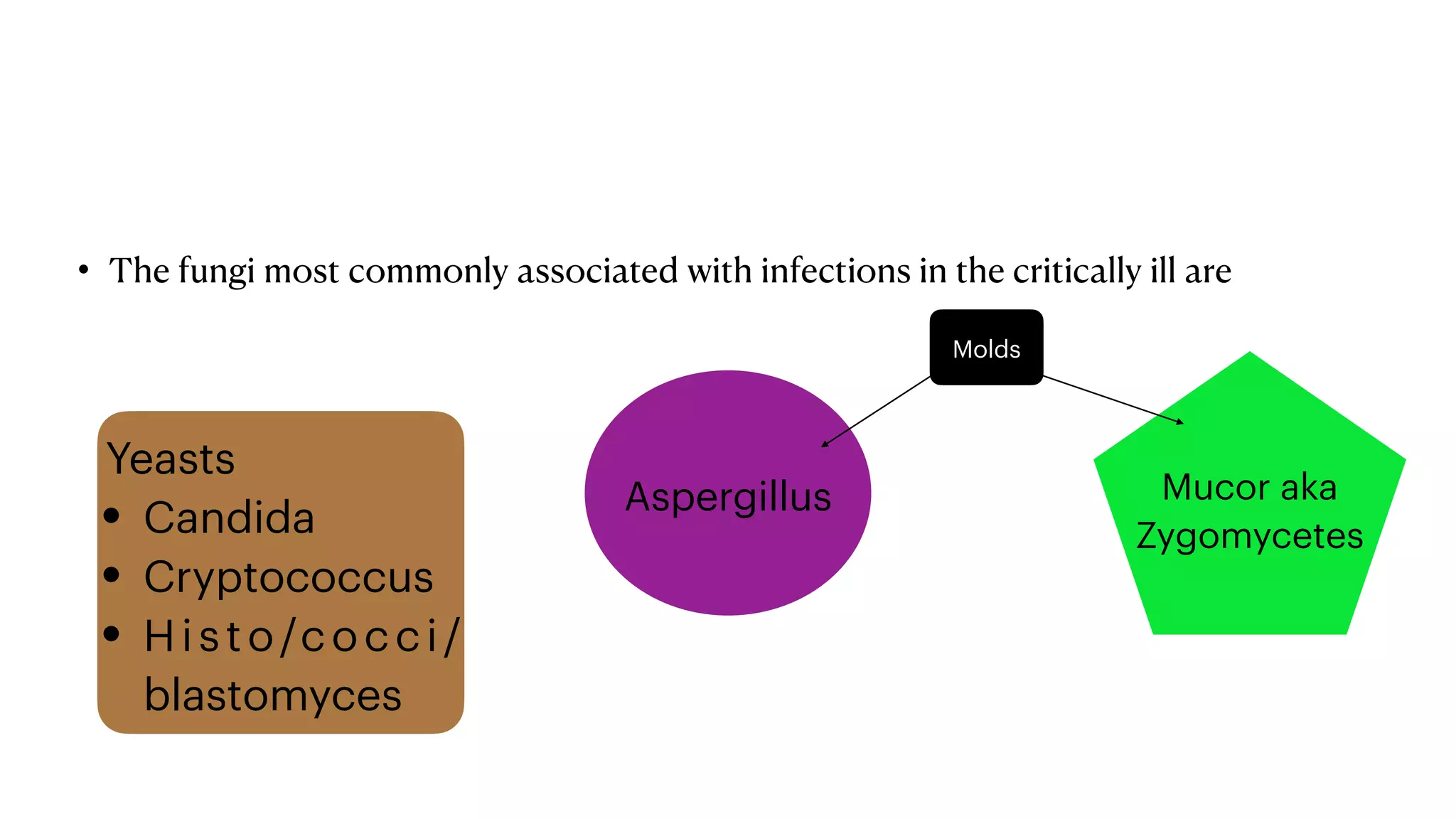 • The fungi most commonly associated with infections in the critically ill are

Yeasts
• Candida
• Cryptococcus
• Histo/cocci/blastomyces

Molds

Aspergillus

Mucor aka Zygomycetes